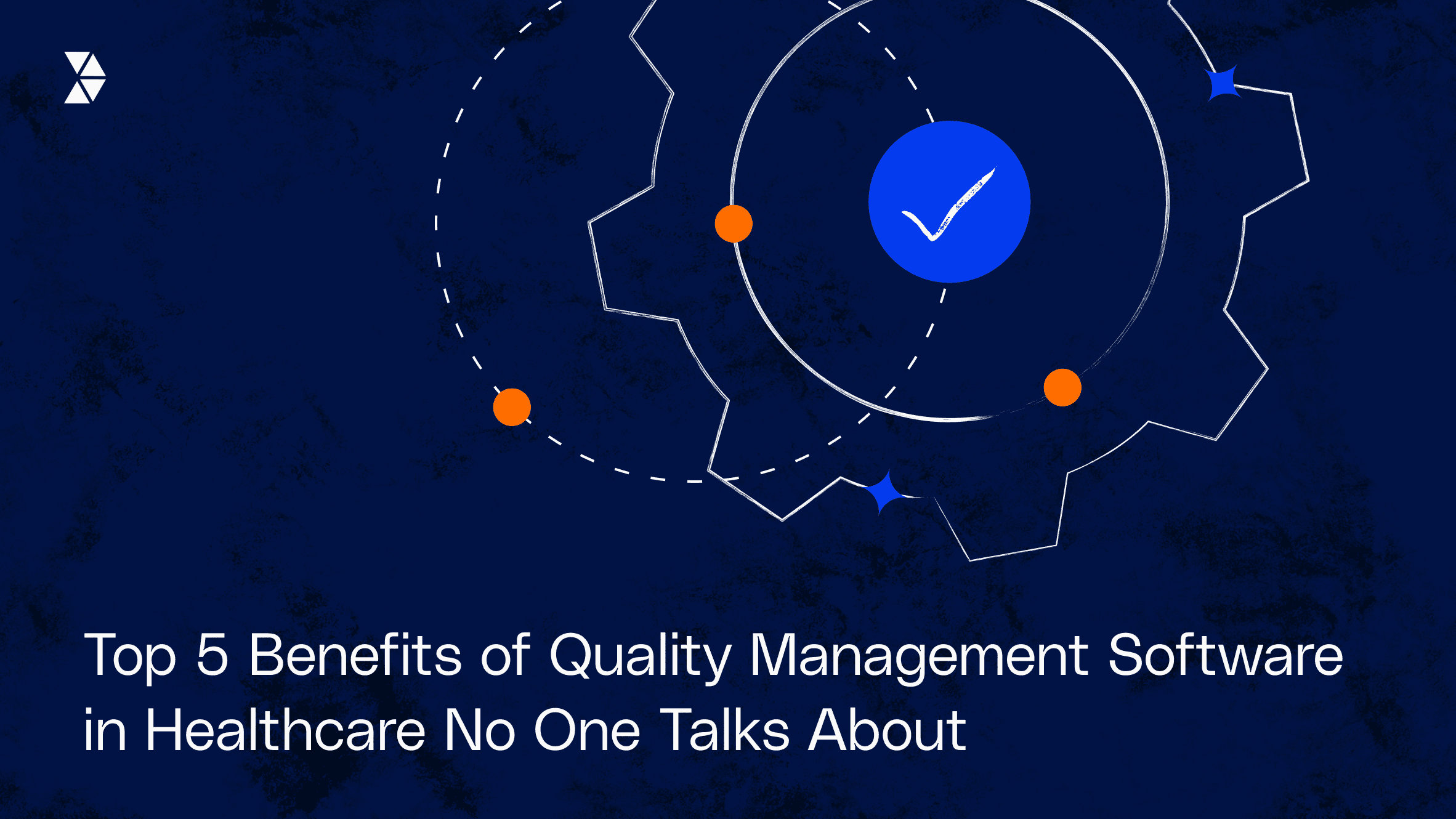 Top 5 Benefits of Quality Management Software in Healthcare No One Talks About